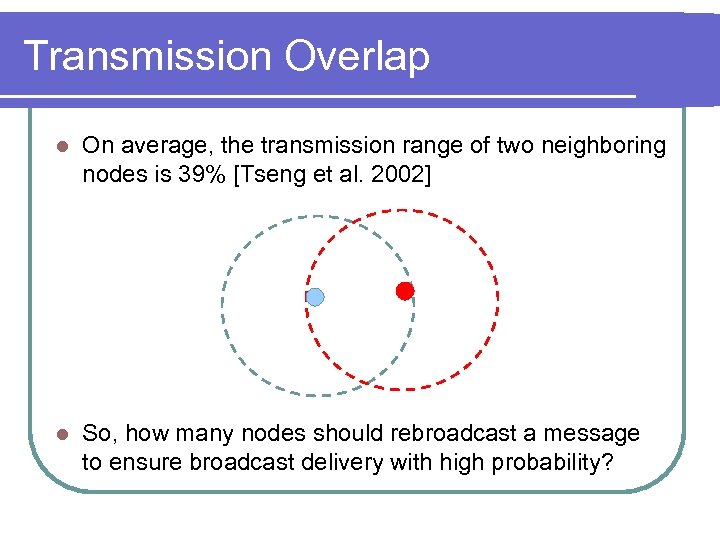 Transmission Overlap

On average, the transmission range of two neighboring nodes is 39% [Tseng et al. 2002]

So, how many nodes should rebroadcast a message to ensure broadcast delivery with high probability?